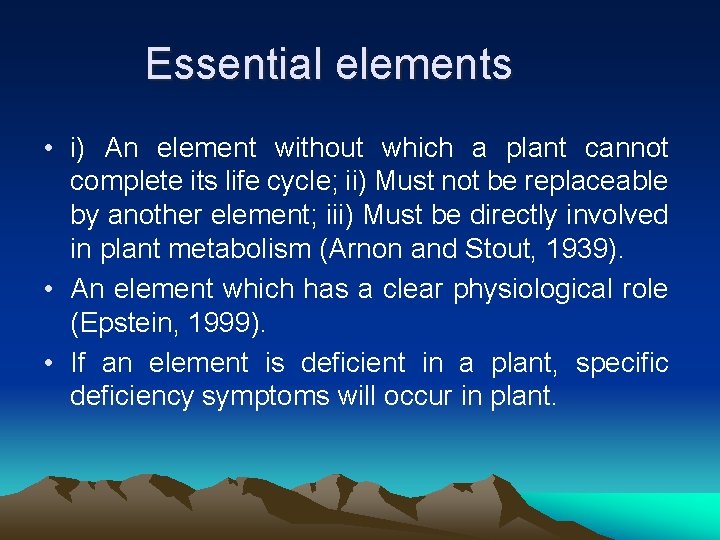 Essential elements

• i) An element without which a plant cannot complete its life cycle; ii) Must not be replaceable by another element; iii) Must be directly involved in plant metabolism (Arnon and Stout, 1939).
• An element which has a clear physiological role (Epstein, 1999).
• If an element is deficient in a plant, specific deficiency symptoms will occur in plant.